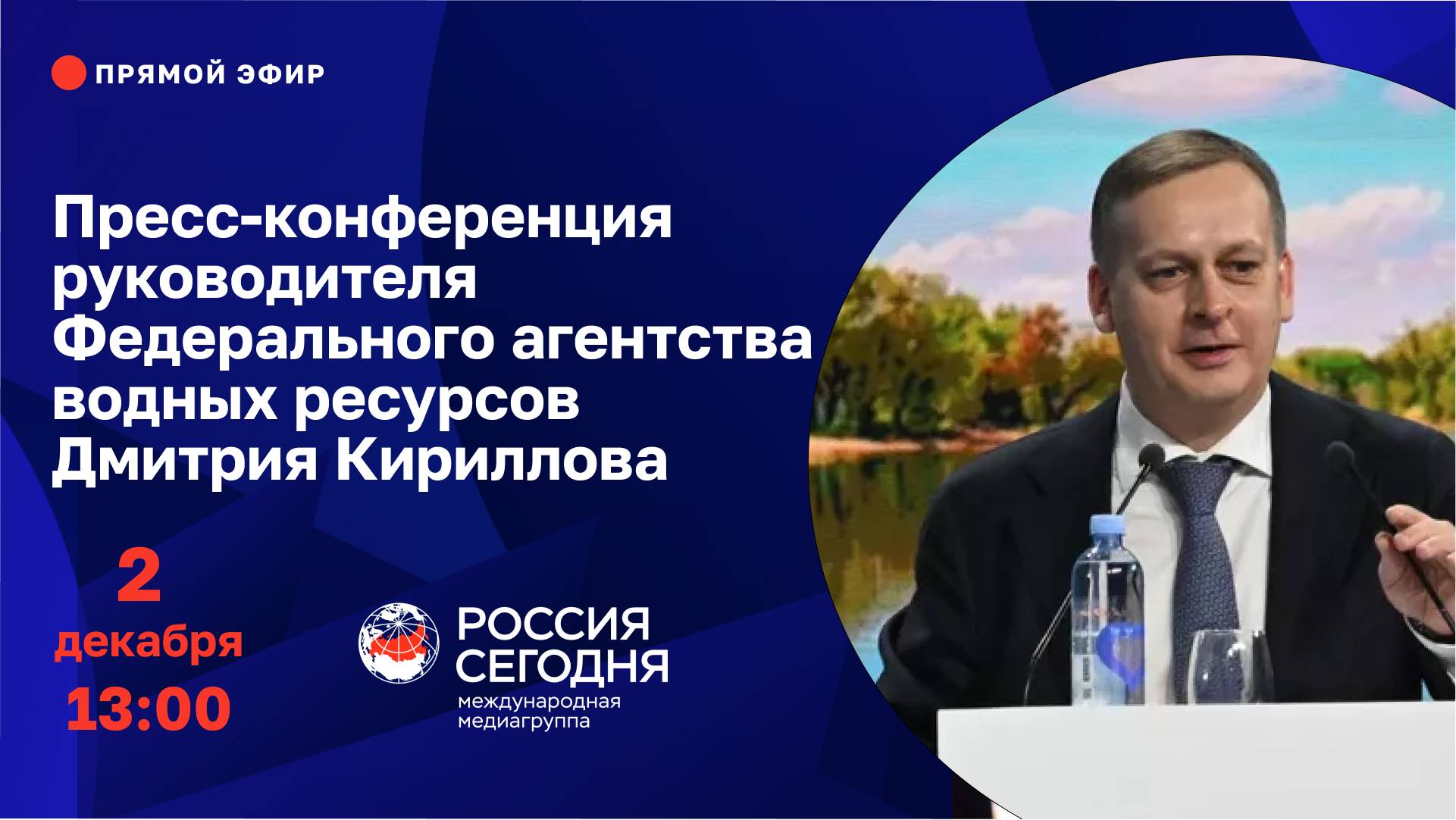 ПРЯМОЙ ЭФИР

Пресс-конференция руководителя Федерального агентства водных ресурсов Дмитрия Кириллова

2 декабря 13:00

РОССИЯ СЕГОДНЯ
международная медиагруппа